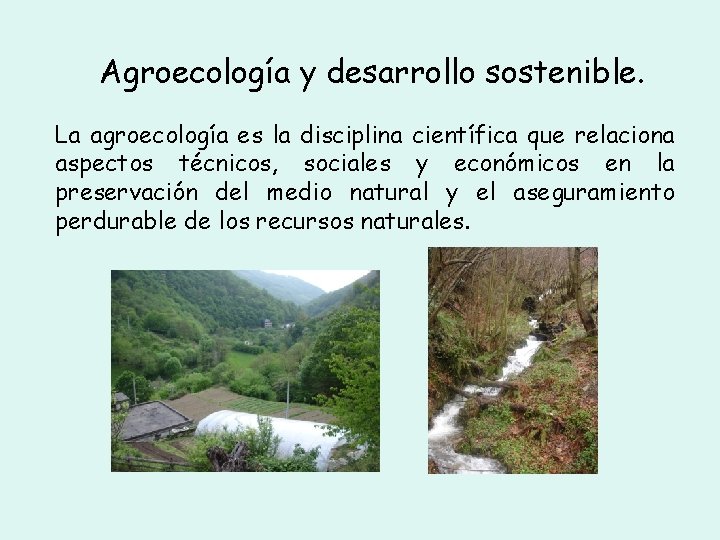 Agroecología y desarrollo sostenible.

La agroecología es la disciplina científica que relaciona aspectos técnicos, sociales y económicos en la preservación del medio natural y el aseguramiento perdurable de los recursos naturales.